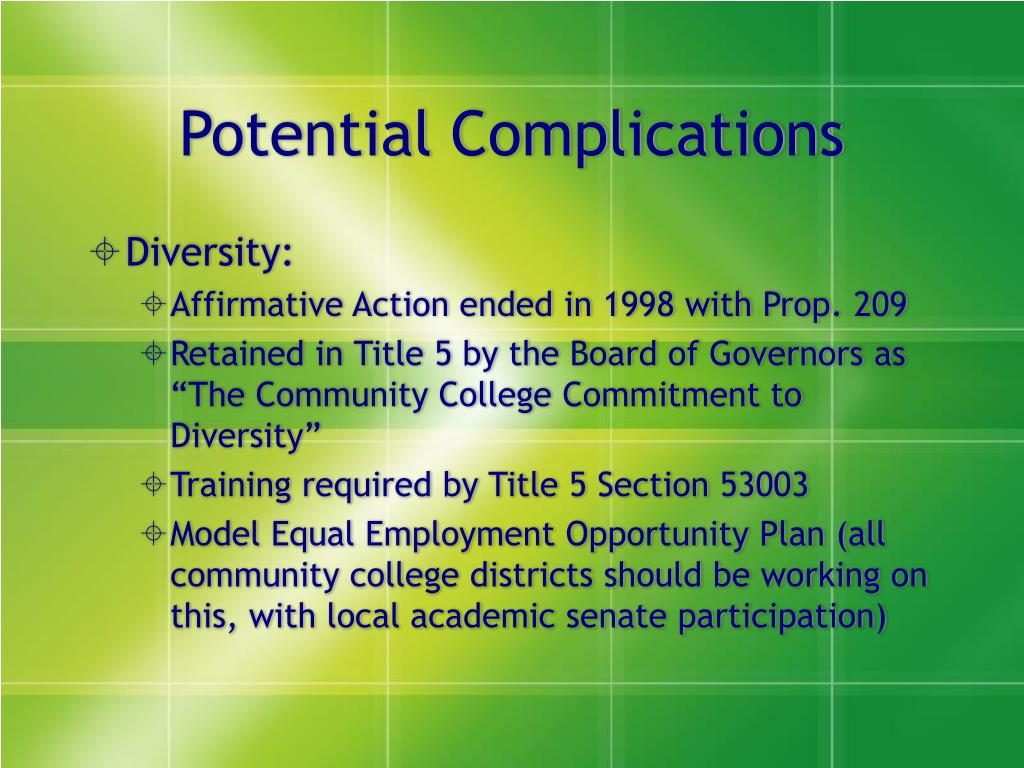 Potential Complications

Diversity:

Affirmative Action ended in 1998 with Prop. 209

Retained in Title 5 by the Board of Governors as “The Community College Commitment to Diversity”

Training required by Title 5 Section 53003

Model Equal Employment Opportunity Plan (all community college districts should be working on this, with local academic senate participation)